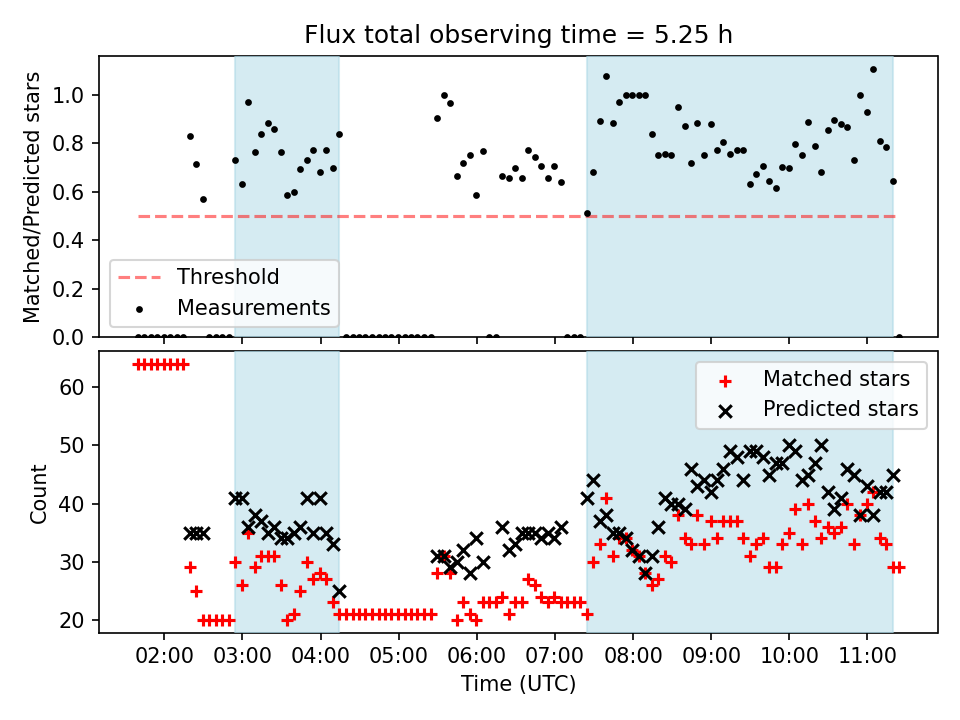 Flux total observing time = 5.25 h

Matched/Predicted stars

1.0
0.8
0.6
0.4
0.2
0.0

Threshold
Measurements

Count

60
50
40
30
20

Matched stars
Predicted stars

02:00 03:00 04:00 05:00 06:00 07:00 08:00 09:00 10:00 11:00

Time (UTC)